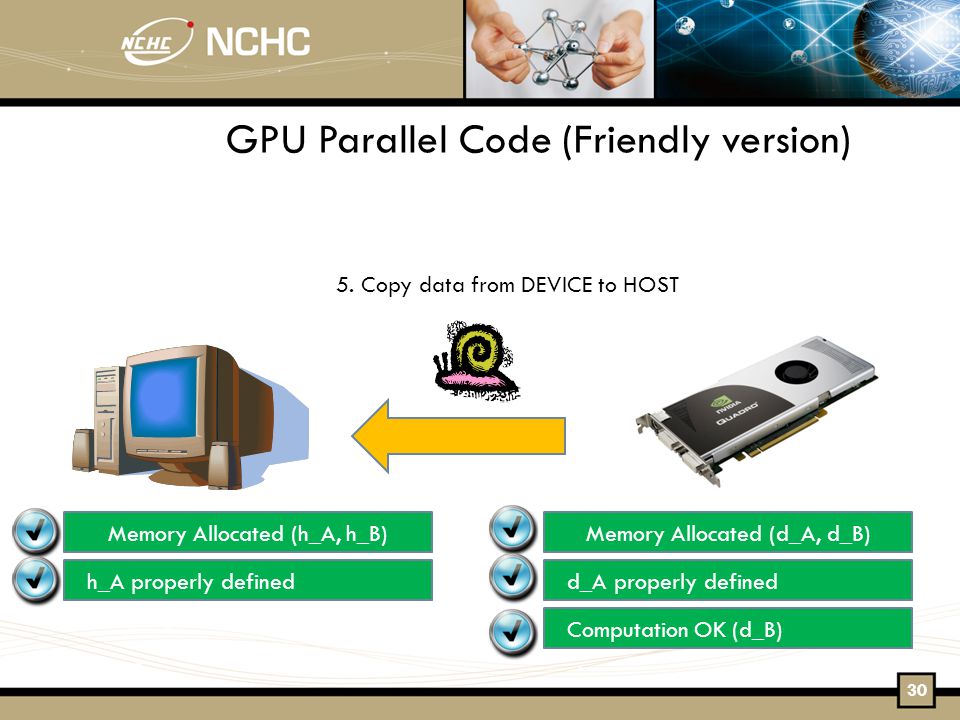 NCHC NCHC

GPU Parallel Code (Friendly version)

5. Copy data from DEVICE to HOST

NVIDIA QUADRO

Memory Allocated (h_A, h_B)

h_A properly defined

Memory Allocated (d_A, d_B)

d_A properly defined

Computation OK (d_B)

30